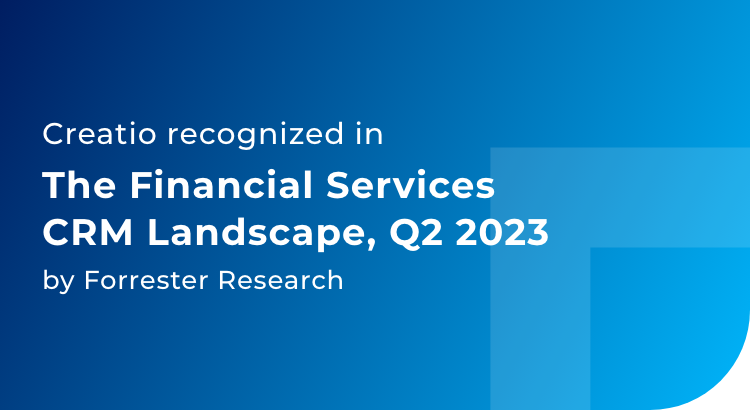 Creatio recognized in

The Financial Services CRM Landscape, Q2 2023

by Forrester Research